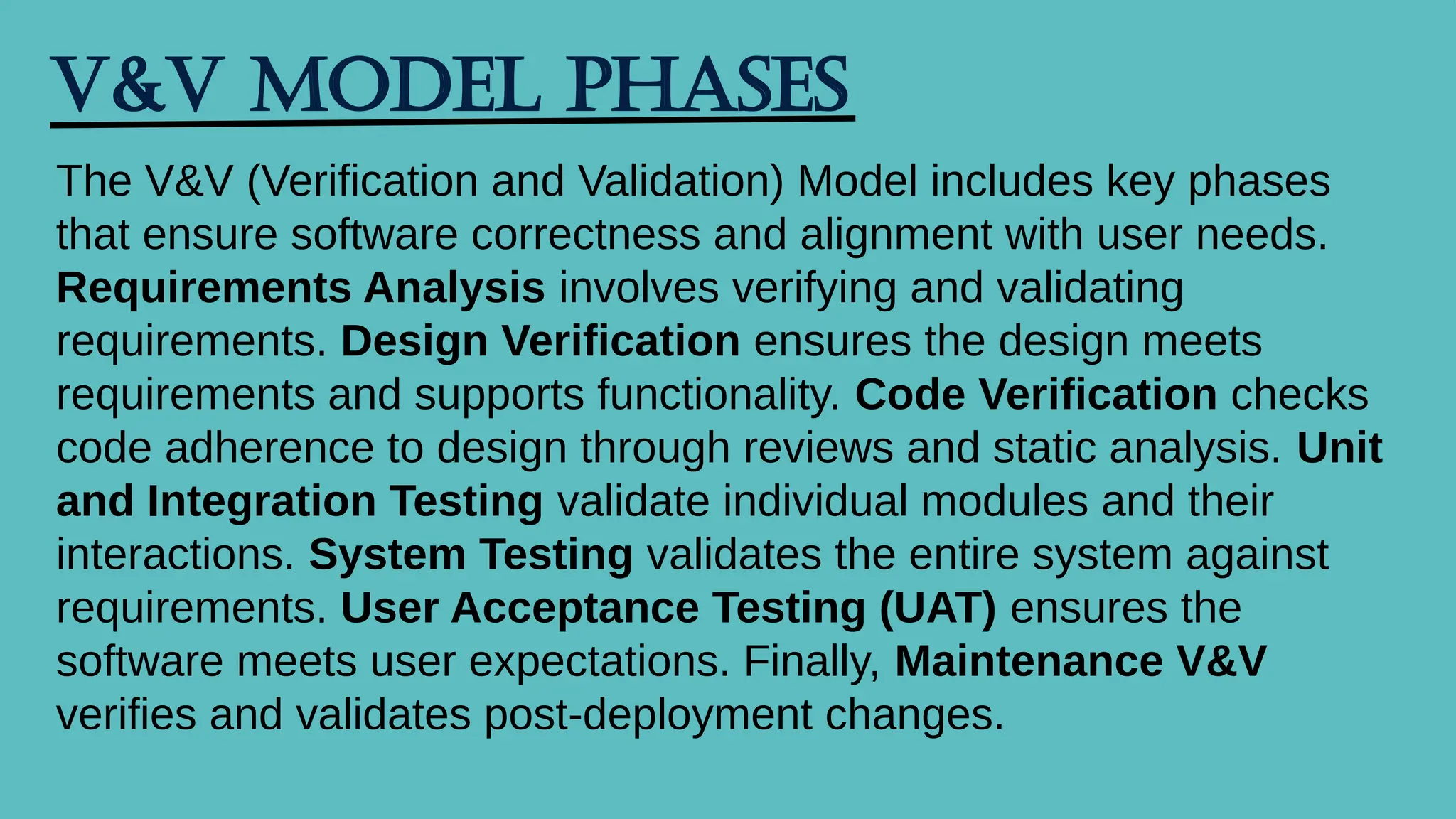 V&V MODEL PHASES

The V&V (Verification and Validation) Model includes key phases that ensure software correctness and alignment with user needs. Requirements Analysis involves verifying and validating requirements. Design Verification ensures the design meets requirements and supports functionality. Code Verification checks code adherence to design through reviews and static analysis. Unit and Integration Testing validate individual modules and their interactions. System Testing validates the entire system against requirements. User Acceptance Testing (UAT) ensures the software meets user expectations. Finally, Maintenance V&V verifies and validates post-deployment changes.